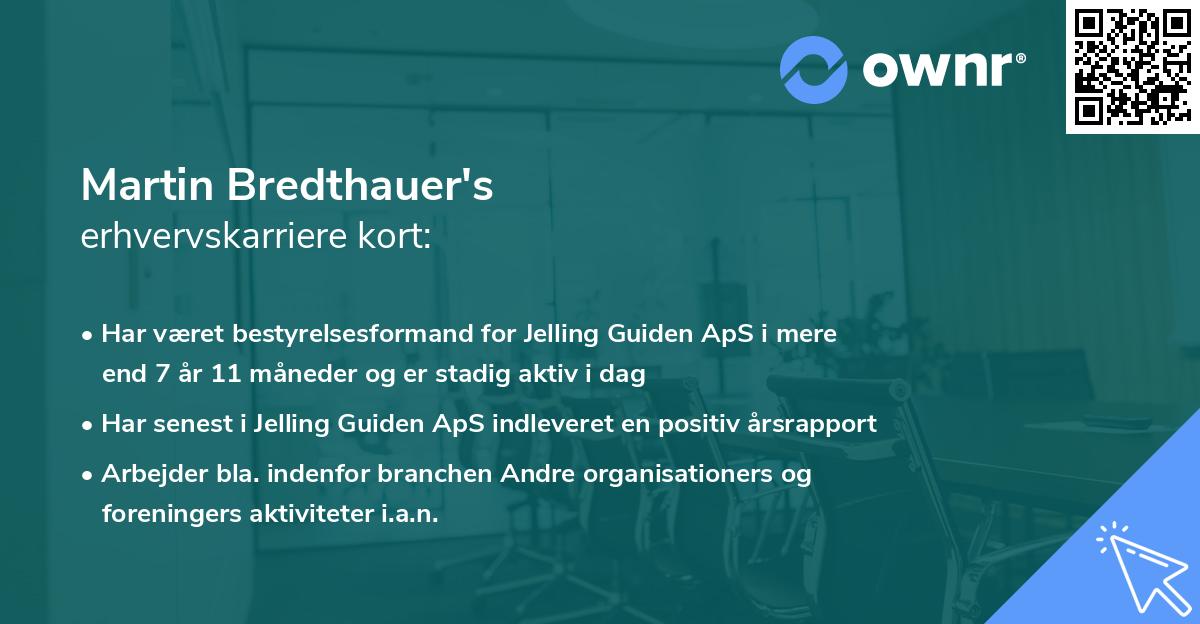 ownr®

Martin Bredthauer's
erhvervskarriere kort:

• Har været bestyrelsesformand for Jelling Guiden ApS i mere end 7 år 11 måneder og er stadig aktiv i dag

• Har senest i Jelling Guiden ApS indleveret en positiv årsrapport

• Arbejder bla. indenfor branchen Andre organisationers og foreningers aktiviteter i.a.n.